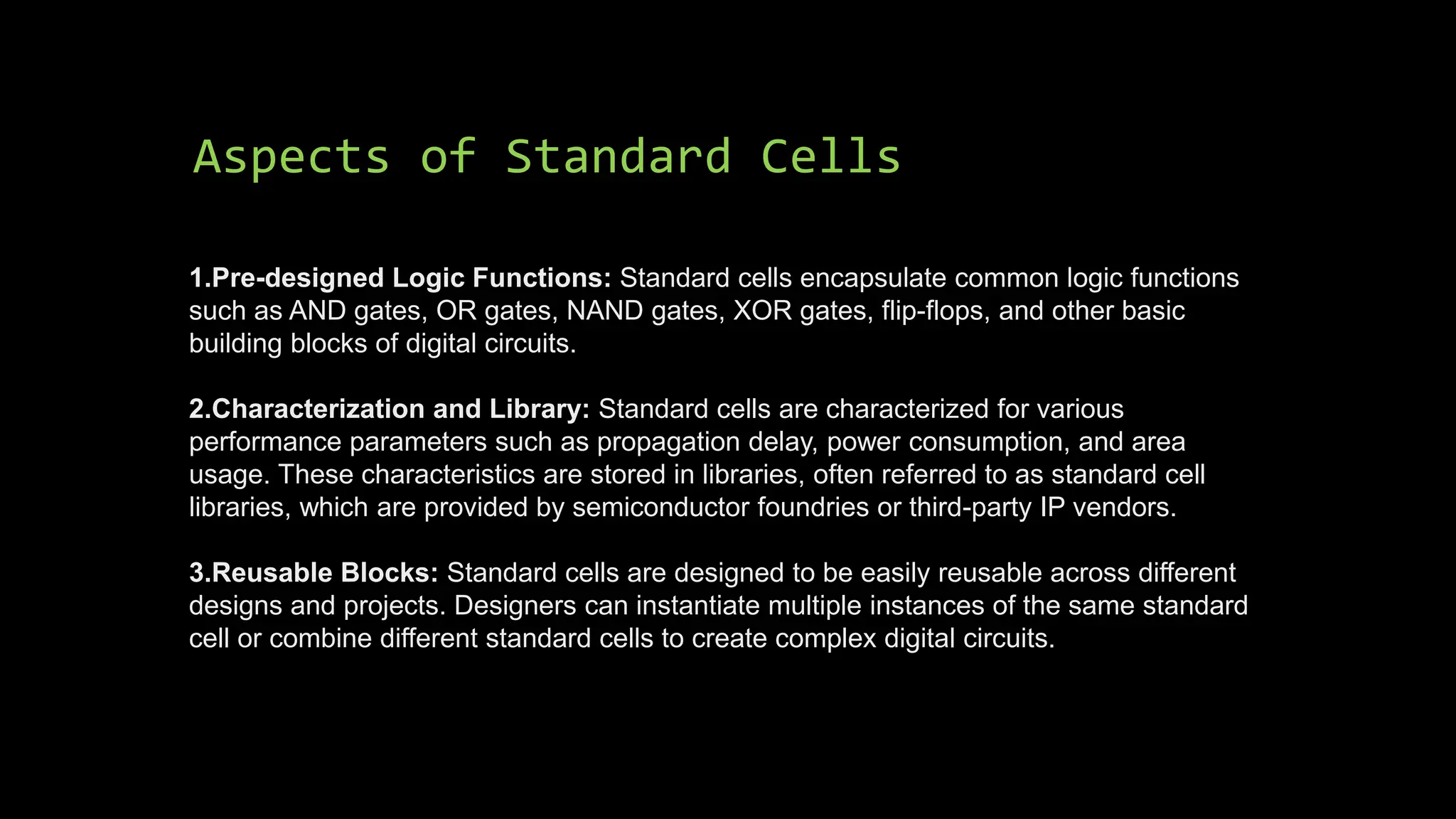 Aspects of Standard Cells

1.Pre-designed Logic Functions: Standard cells encapsulate common logic functions such as AND gates, OR gates, NAND gates, XOR gates, flip-flops, and other basic building blocks of digital circuits.

2.Characterization and Library: Standard cells are characterized for various performance parameters such as propagation delay, power consumption, and area usage. These characteristics are stored in libraries, often referred to as standard cell libraries, which are provided by semiconductor foundries or third-party IP vendors.

3.Reusable Blocks: Standard cells are designed to be easily reusable across different designs and projects. Designers can instantiate multiple instances of the same standard cell or combine different standard cells to create complex digital circuits.